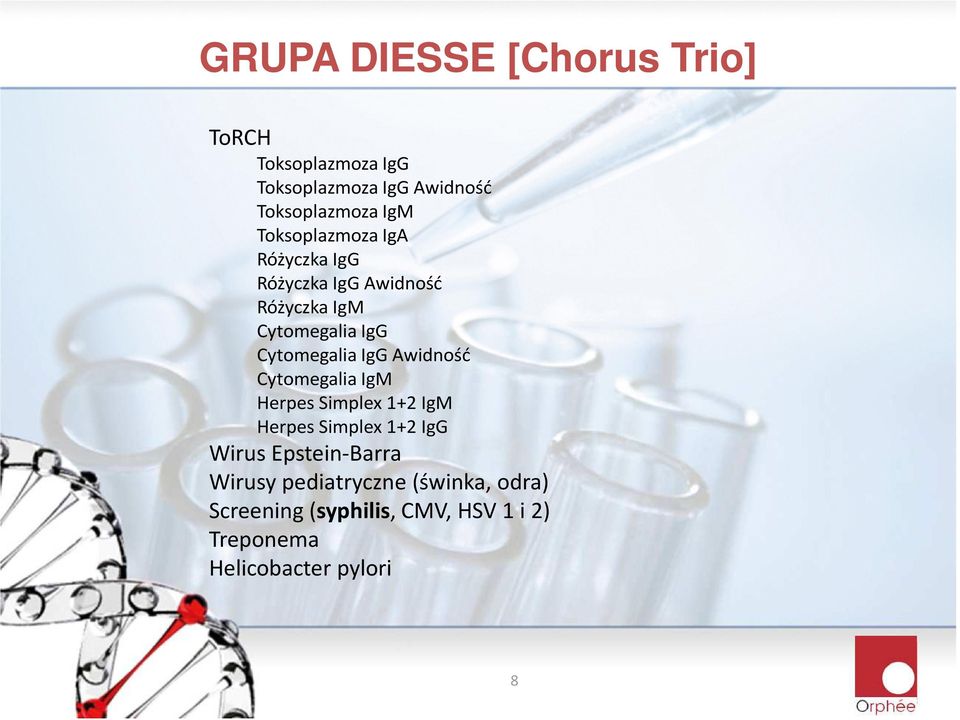 GRUPA DIESSE [Chorus Trio]

ToRCH
Toksoplazmoza IgG
Toksoplazmoza IgG Awidność
Toksoplazmoza IgM
Toksoplazmoza IgA
Różyczka IgG
Różyczka IgG Awidność
Różyczka IgM
Cytomegalia IgG
Cytomegalia IgG Awidność
Cytomegalia IgM
Herpes Simplex 1+2 IgM
Herpes Simplex 1+2 IgG
Wirus Epstein-Barra
Wirusy pediatryczne (świnka, odra)
Screening (syphilis, CMV, HSV 1 i 2)
Treponema
Helicobacter pylori

8

Orphée